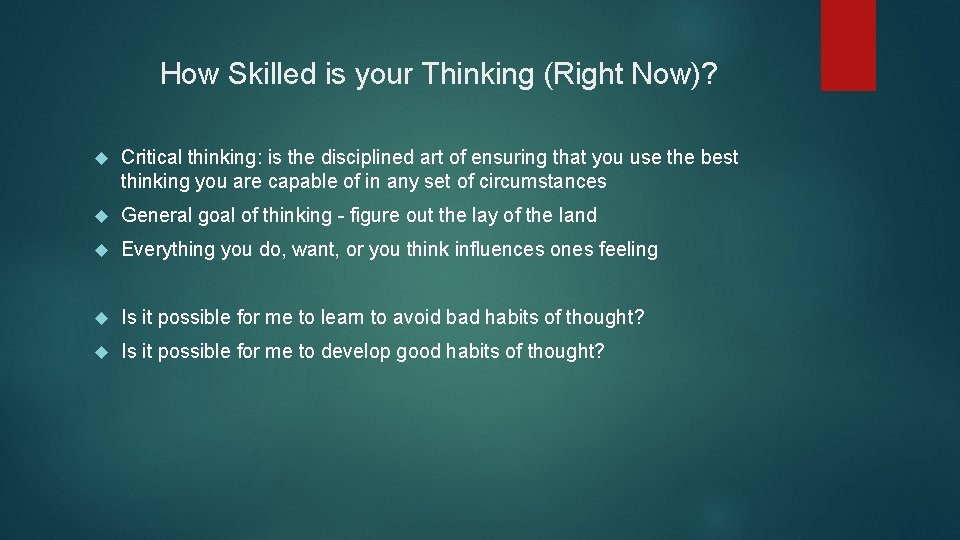 How Skilled is your Thinking (Right Now)?

Critical thinking: is the disciplined art of ensuring that you use the best thinking you are capable of in any set of circumstances

General goal of thinking - figure out the lay of the land

Everything you do, want, or you think influences ones feeling

Is it possible for me to learn to avoid bad habits of thought?

Is it possible for me to develop good habits of thought?